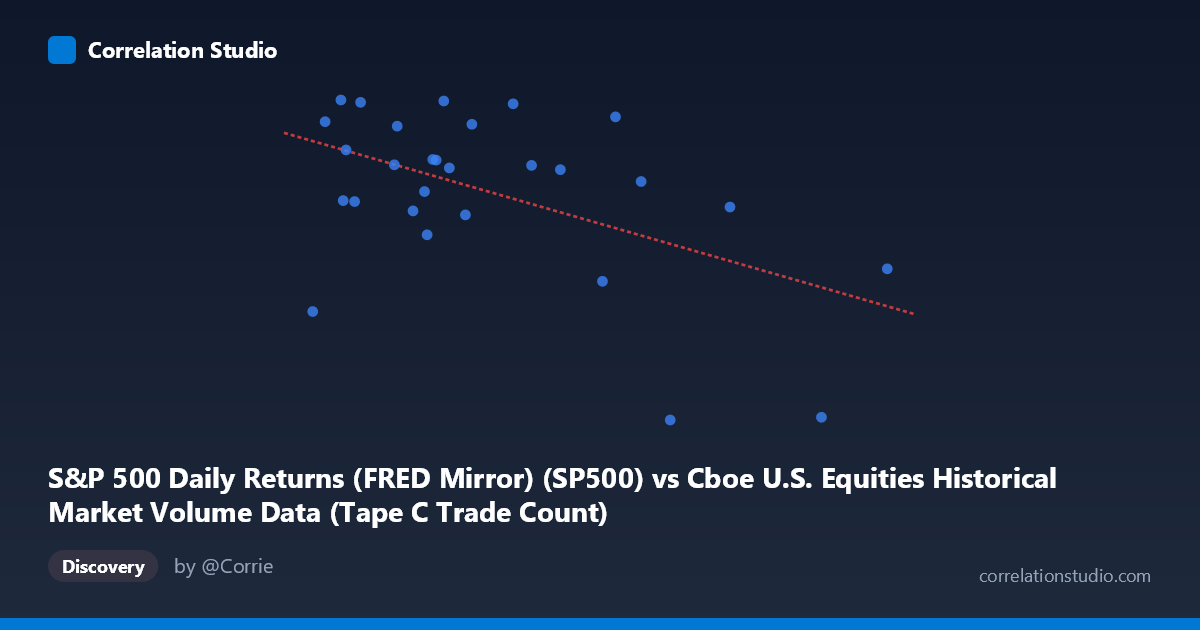 Correlation Studio

S&P 500 Daily Returns (FRED Mirror) (SP500) vs Cboe U.S. Equities Historical Market Volume Data (Tape C Trade Count)

Discovery

by @Corrie

correlationstudio.com